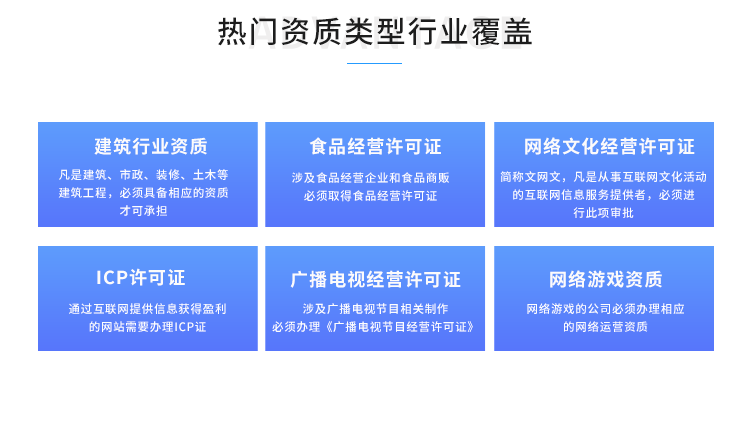 热门资质类型行业覆盖

建筑行业资质

凡是建筑、市政、装修、土木等建筑工程，必须具备相应的资质才可承担

食品经营许可证

涉及食品经营企业和食品商贩必须取得食品经营许可证

网络文化经营许可证

简称文网文，凡是从事互联网文化活动的互联网信息服务提供者，必须进行此项审批

ICP许可证

通过互联网提供信息获得盈利的网站需要办理ICP证

广播电视经营许可证

涉及广播电视节目相关制作必须办理《广播电视节目经营许可证》

网络游戏资质

网络游戏的公司必须办理相应的网络运营资质